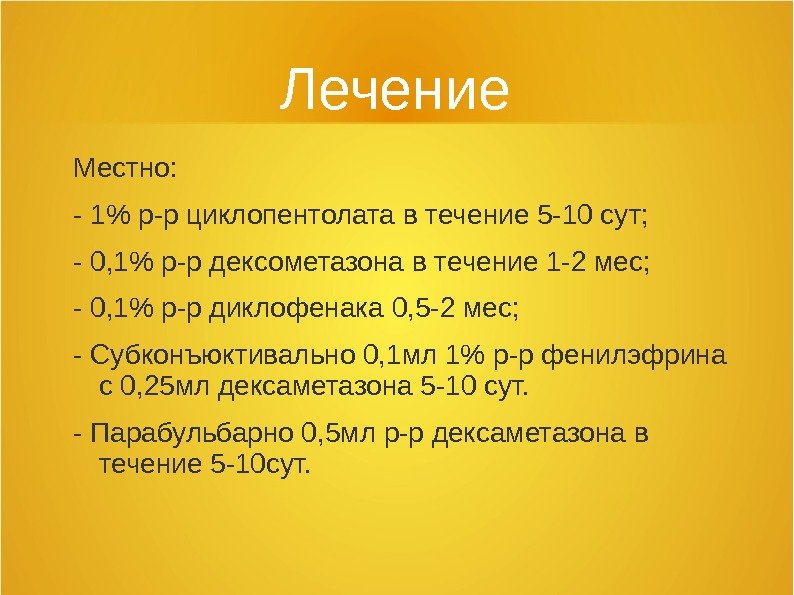 Лечение

Местно:

- 1% р-р циклопентолата в течение 5-10 сут;

- 0,1% р-р дексометазона в течение 1-2 мес;

- 0,1% р-р диклофенака 0,5-2 мес;

- Субконъюктивально 0,1мл 1% р-р фенилэфрина с 0,25мл дексаметазона 5-10 сут.

- Парабульбарно 0,5мл р-р дексаметазона в течение 5-10сут.